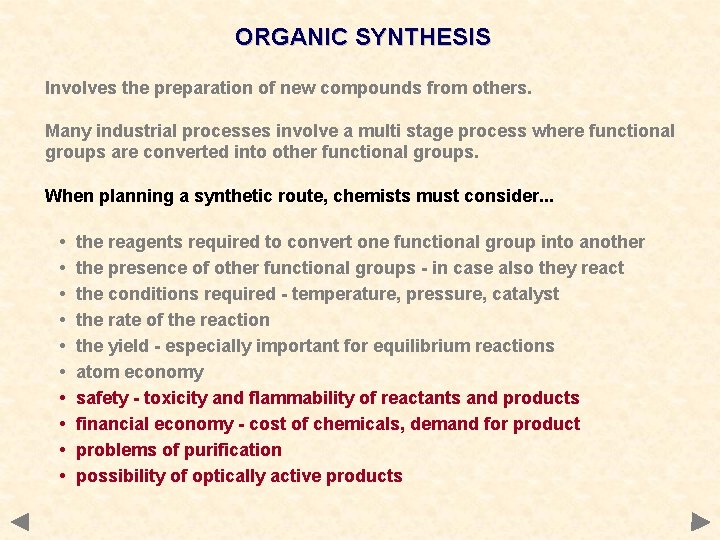 ORGANIC SYNTHESIS

Involves the preparation of new compounds from others.

Many industrial processes involve a multi stage process where functional groups are converted into other functional groups.

When planning a synthetic route, chemists must consider...

• the reagents required to convert one functional group into another
• the presence of other functional groups - in case also they react
• the conditions required - temperature, pressure, catalyst
• the rate of the reaction
• the yield - especially important for equilibrium reactions
• atom economy
• safety - toxicity and flammability of reactants and products
• financial economy - cost of chemicals, demand for product
• problems of purification
• possibility of optically active products